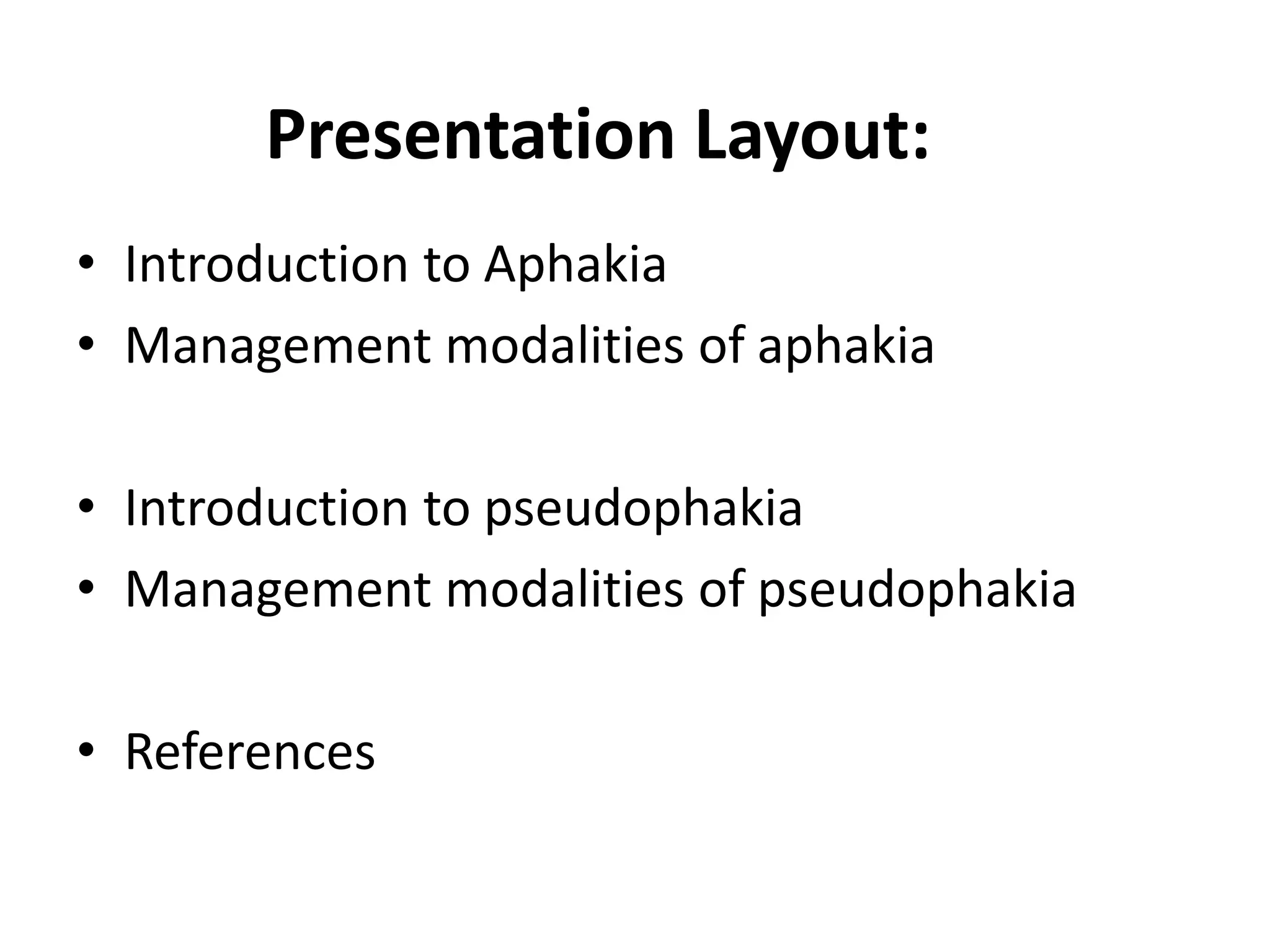 Presentation Layout:

• Introduction to Aphakia
• Management modalities of aphakia

• Introduction to pseudophakia
• Management modalities of pseudophakia

• References